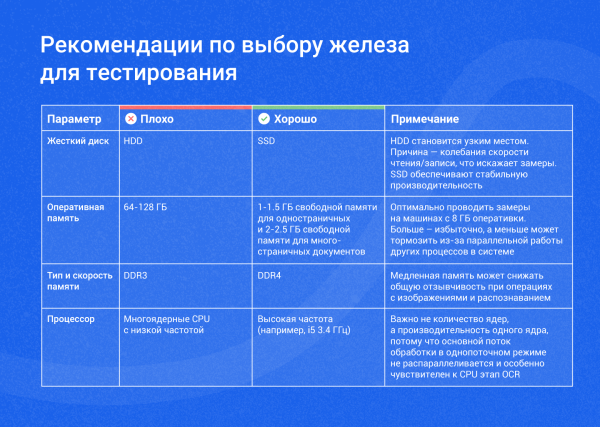 Рекомендации по выбору железа для тестирования

| Параметр | Плохо | Хорошо | Примечание |
|---|---|---|---|
| Жесткий диск | HDD | SSD | HDD становится узким местом. Причина — колебания скорости чтения/записи, что искажает замеры. SSD обеспечивают стабильную производительность |
| Оперативная память | 64-128 ГБ | 1-1.5 ГБ свободной памяти для одностраничных и 2-2.5 ГБ свободной памяти для многостраничных документов | Оптимально проводить замеры на машинах с 8 ГБ оперативки. Больше – избыточно, а меньше может тормозить из-за параллельной работы других процессов в системе |
| Тип и скорость памяти | DDR3 | DDR4 | Медленная память может снижать общую отзывчивость при операциях с изображениями и распознаванием |
| Процессор | Многоядерные CPU с низкой частотой | Высокая частота (например, i5 3.4 ГГц) | Важно не количество ядер, а производительность одного ядра, потому что основной поток обработки в однопоточном режиме не распараллеливается и особенно чувствителен к CPU этап OCR |